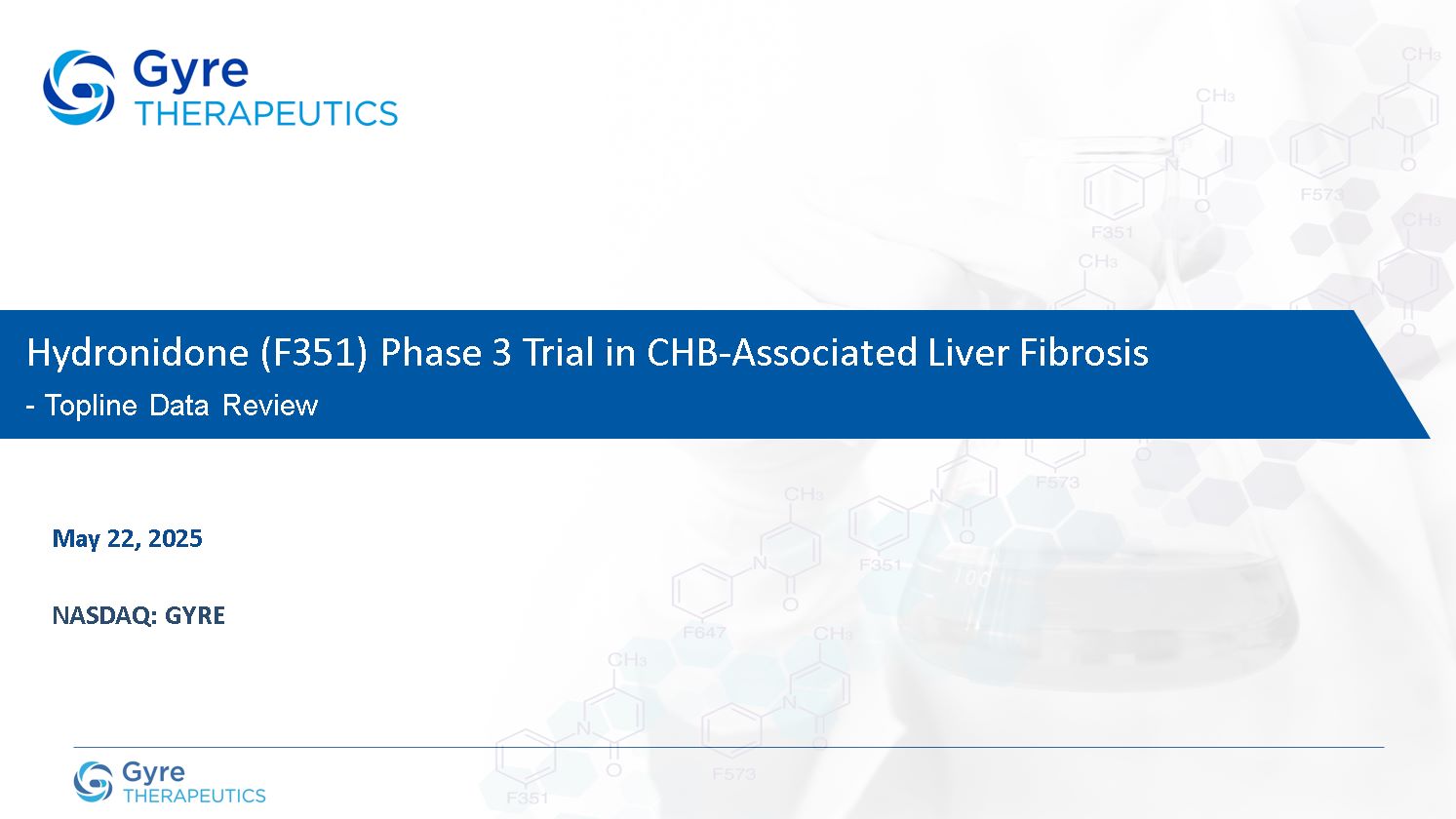 Gyre THERAPEUTICS

Hydronidone (F351) Phase 3 Trial in CHB-Associated Liver Fibrosis

- Topline Data Review

May 22, 2025

NASDAQ: GYRE

Gyre THERAPEUTICS